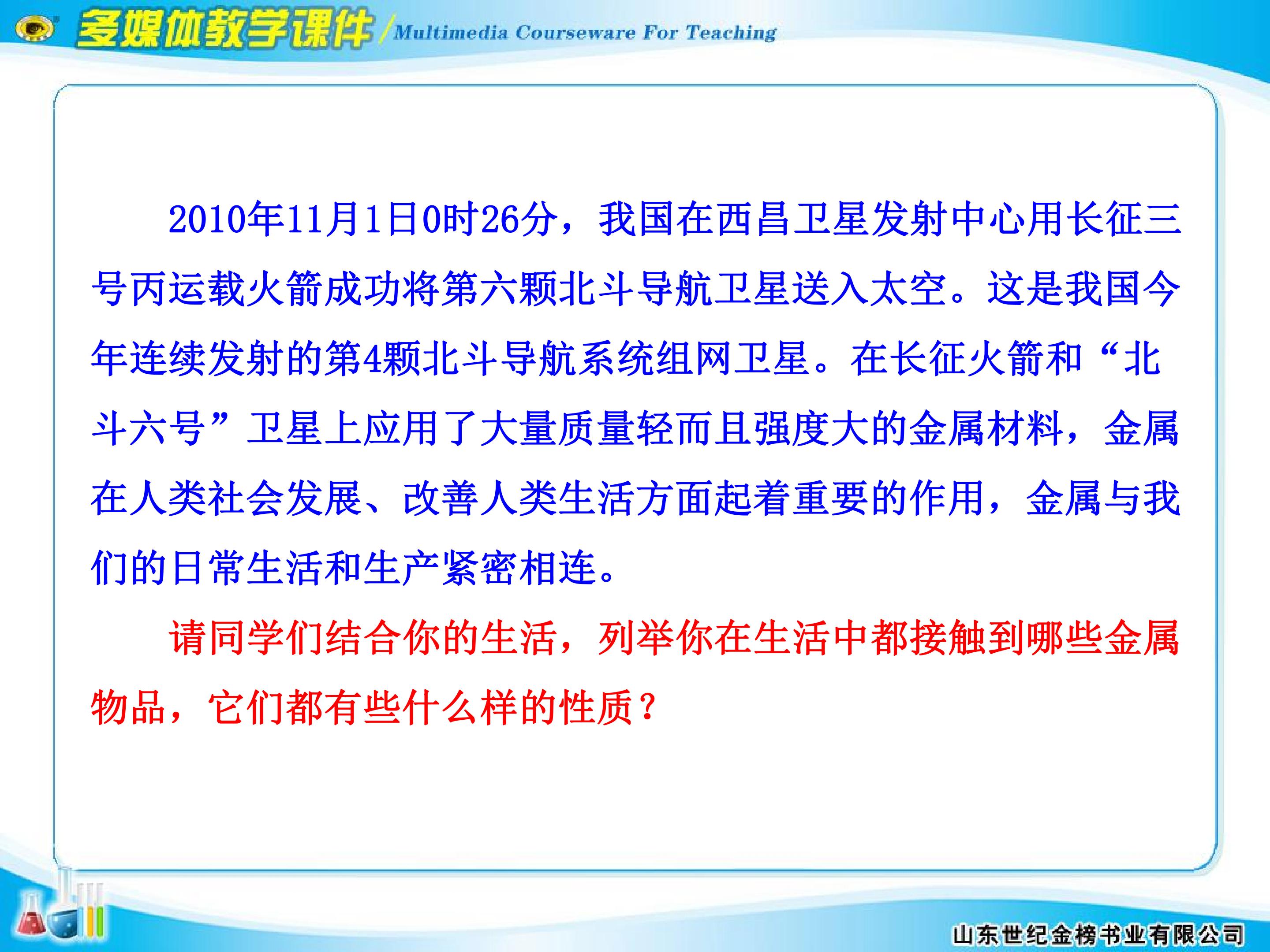 多媒体教学课件/Multimedia Courseware For Teaching

2010年11月1日0时26分，我国在西昌卫星发射中心用长征三号丙运载火箭成功将第六颗北斗导航卫星送入太空。这是我国今年连续发射的第4颗北斗导航系统组网卫星。在长征火箭和“北斗六号”卫星上应用了大量质量轻而且强度大的金属材料，金属在人类社会发展、改善人类生活方面起着重要的作用，金属与我们的日常生活和生产紧密相连。

请同学们结合你的生活，列举你在生活中都接触到哪些金属物品，它们都有些什么样的性质？

山东世纪金榜书业有限公司